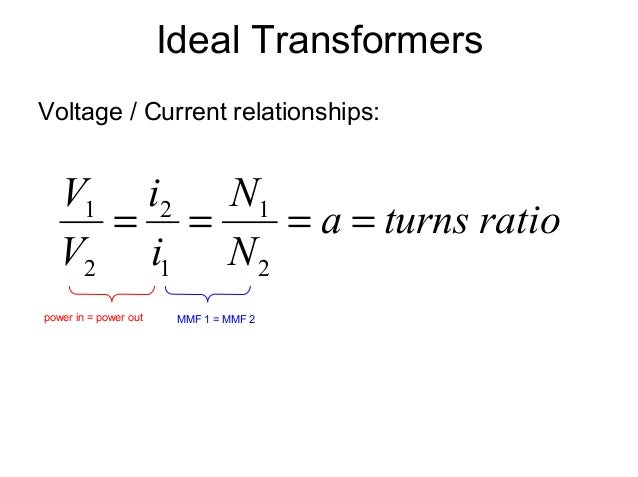 Ideal Transformers

Voltage / Current relationships:

$\frac{V_1}{V_2} = \frac{i_2}{i_1} = \frac{N_1}{N_2} = a = turns\ ratio$

power in = power out

MMF 1 = MMF 2